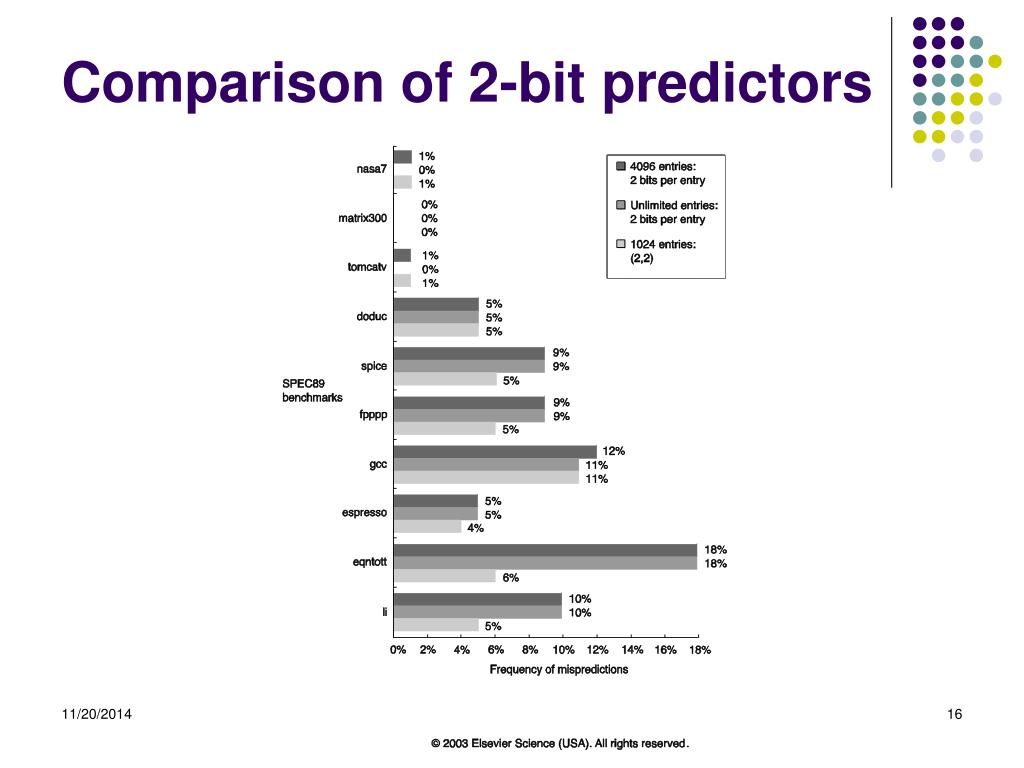 Comparison of 2-bit predictors

4096 entries: 2 bits per entry
Unlimited entries: 2 bits per entry
1024 entries: (2,2)

SPEC89 benchmarks

nasa7 1% 0% 1%
matrix300 0% 0% 0%
tomcatv 1% 0% 1%
doduc 5% 5% 5%
spice 9% 9% 5%
fpppp 9% 9% 5%
gcc 12% 11% 11%
espresso 5% 5% 4%
eqntott 18% 18% 6%
li 10% 10% 5%

0% 2% 4% 6% 8% 10% 12% 14% 16% 18%
Frequency of mispredictions

11/20/2014

16

© 2003 Elsevier Science (USA). All rights reserved.